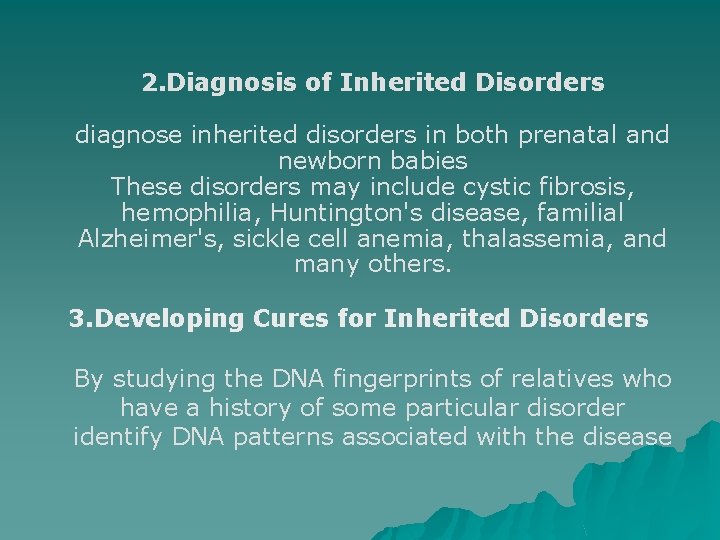 2.Diagnosis of Inherited Disorders

diagnose inherited disorders in both prenatal and newborn babies
These disorders may include cystic fibrosis, hemophilia, Huntington's disease, familial Alzheimer's, sickle cell anemia, thalassemia, and many others.

3.Developing Cures for Inherited Disorders

By studying the DNA fingerprints of relatives who have a history of some particular disorder identify DNA patterns associated with the disease